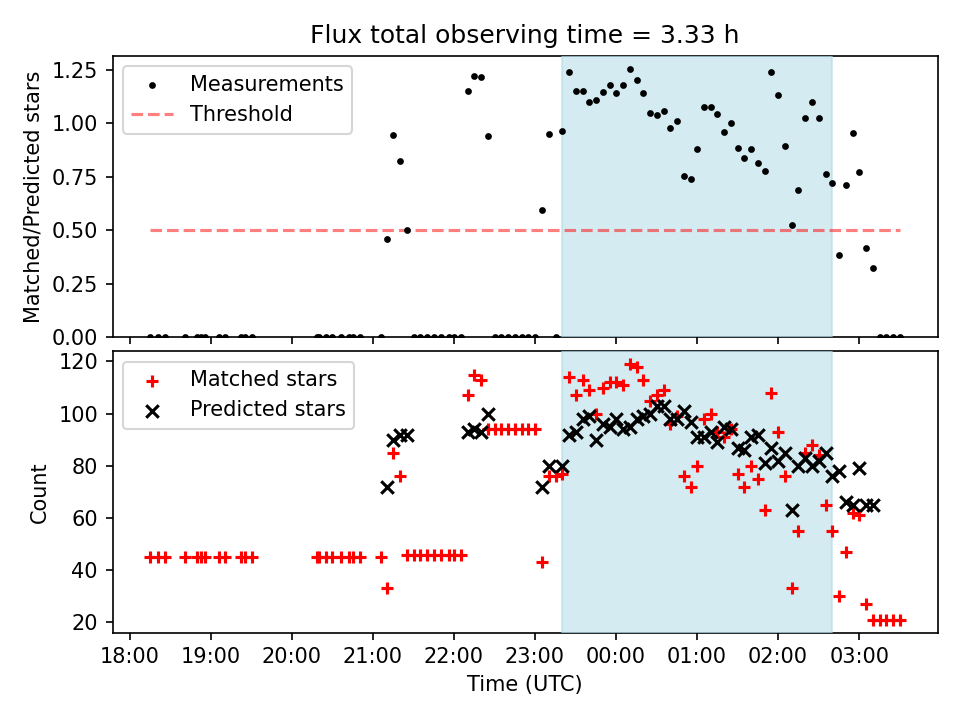 Flux total observing time = 3.33 h

Matched/Predicted stars

1.25
1.00
0.75
0.50
0.25
0.00

Measurements
Threshold

Count

120
100
80
60
40
20

Matched stars
Predicted stars

18:00 19:00 20:00 21:00 22:00 23:00 00:00 01:00 02:00 03:00

Time (UTC)